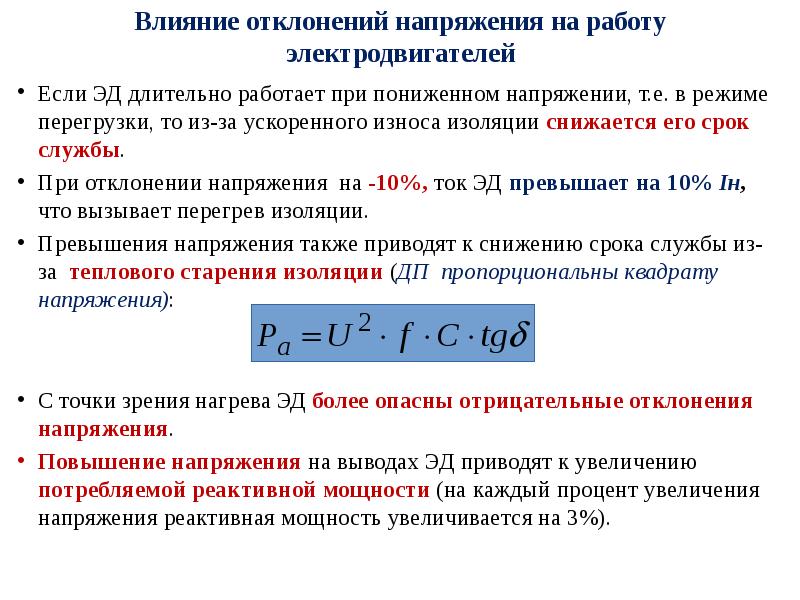 Влияние отклонений напряжения на работу электродвигателей

• Если ЭД длительно работает при пониженном напряжении, т.е. в режиме перегрузки, то из-за ускоренного износа изоляции снижается его срок службы.

• При отклонении напряжения на -10%, ток ЭД превышает на 10% Iн, что вызывает перегрев изоляции.

• Превышения напряжения также приводят к снижению срока службы из-за теплового старения изоляции (ДП пропорциональны квадрату напряжения):

$P_a = U^2 \cdot f \cdot C \cdot tg\delta$

• С точки зрения нагрева ЭД более опасны отрицательные отклонения напряжения.

• Повышение напряжения на выводах ЭД приводят к увеличению потребляемой реактивной мощности (на каждый процент увеличения напряжения реактивная мощность увеличивается на 3%).